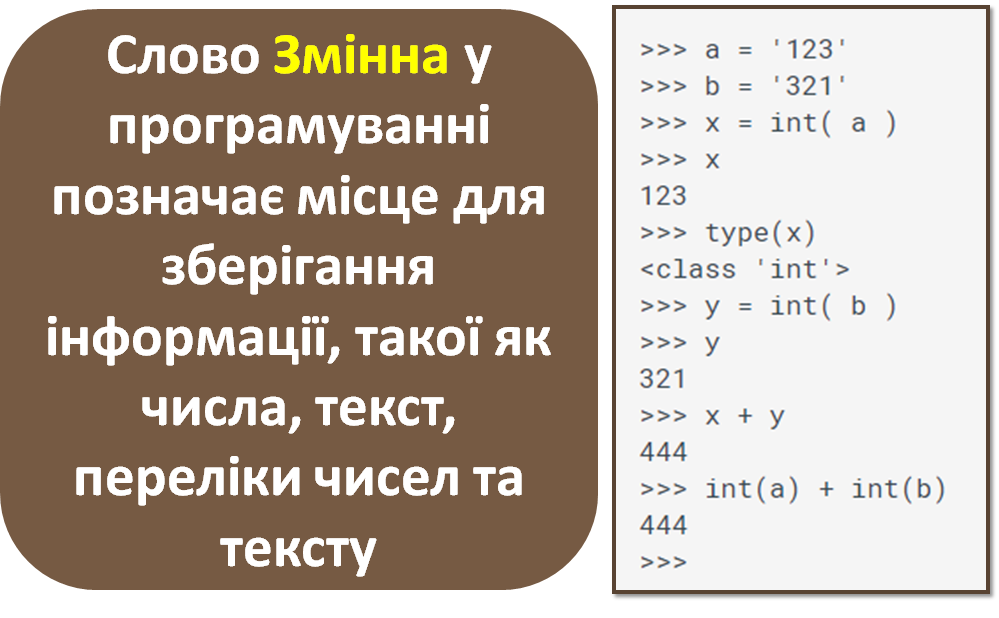 Слово Змінна у програмуванні позначає місце для зберігання інформації, такої як числа, текст, переліки чисел та тексту

>>> a = '123'
>>> b = '321'
>>> x = int( a )
>>> x
123
>>> type(x)
<class 'int'>
>>> y = int( b )
>>> y
321
>>> x + y
444
>>> int(a) + int(b)
444
>>>